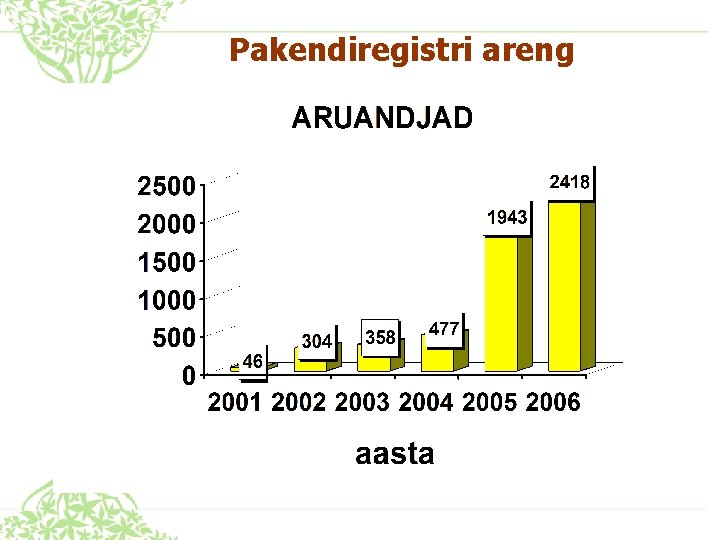 Pakendiregistri areng

ARUANDJAD

2500
2000
1500
1000
500
0

46
304
358
477
1943
2418

2001 2002 2003 2004 2005 2006

aasta